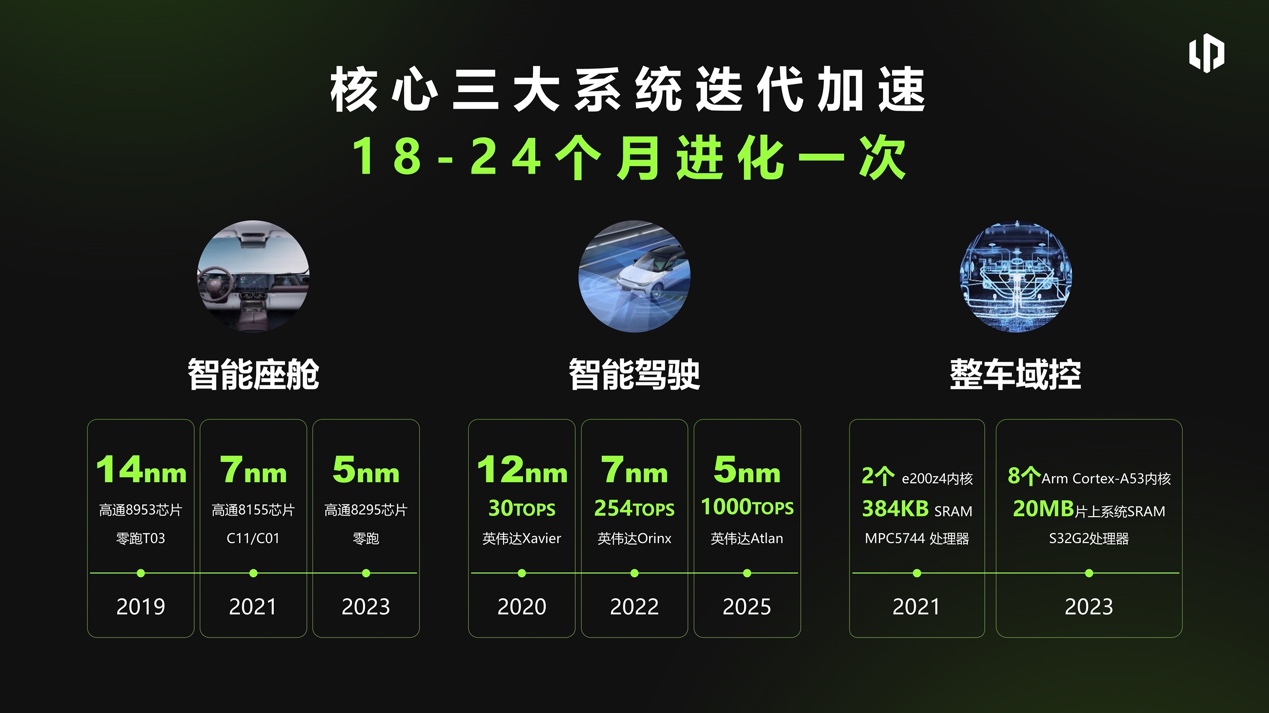 核心三大系统迭代加速
18-24个月进化一次

智能座舱

14nm
高通8953芯片
零跑T03
2019

7nm
高通8155芯片
C11/C01
2021

5nm
高通8295芯片
零跑
2023

智能驾驶

12nm
30TOPS
英伟达Xavier
2020

7nm
254TOPS
英伟达Orinx
2022

5nm
1000TOPS
英伟达Atlan
2025

整车域控

2个 e200z4内核
384KB SRAM
MPC5744 处理器
2021

8个Arm Cortex-A53内核
20MB片上系统SRAM
S32G2处理器
2023